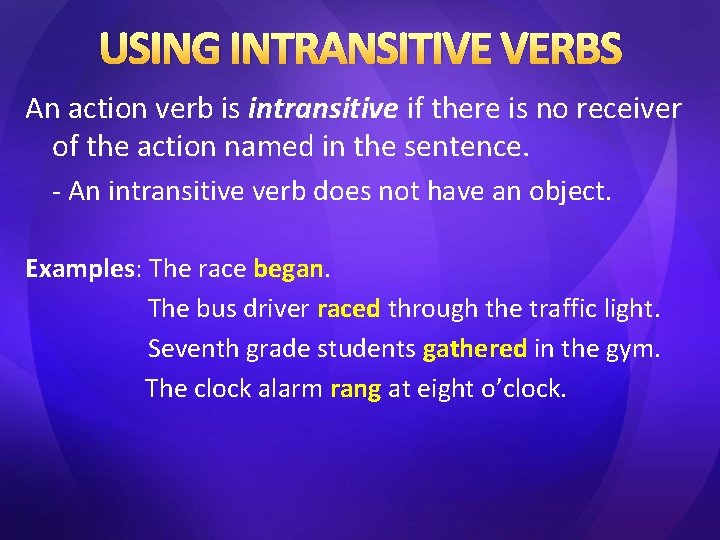 USING INTRANSITIVE VERBS

An action verb is intransitive if there is no receiver of the action named in the sentence.

- An intransitive verb does not have an object.

Examples: The race began.

The bus driver raced through the traffic light.

Seventh grade students gathered in the gym.

The clock alarm rang at eight o'clock.